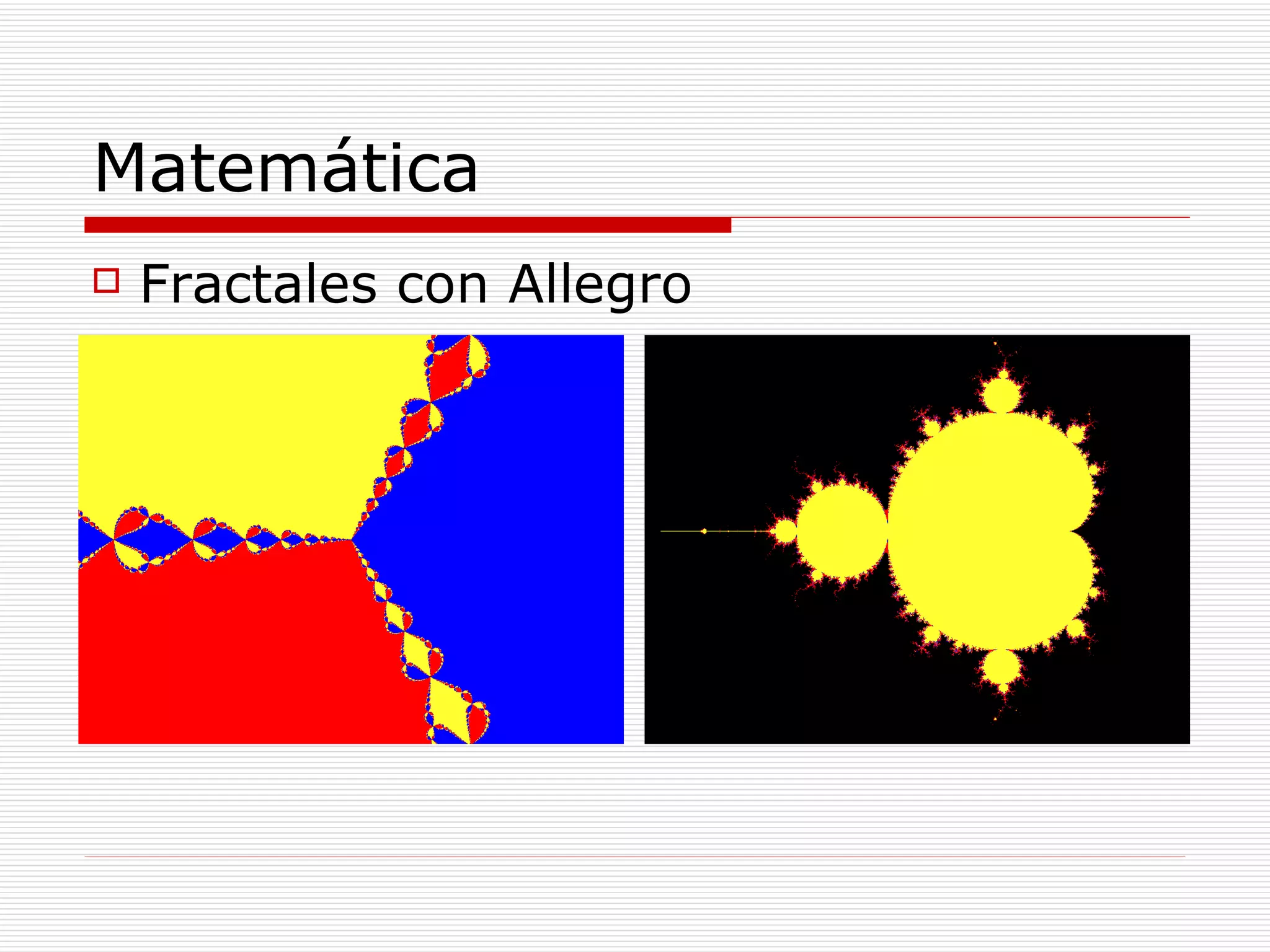 Matemática

Fractales con Allegro